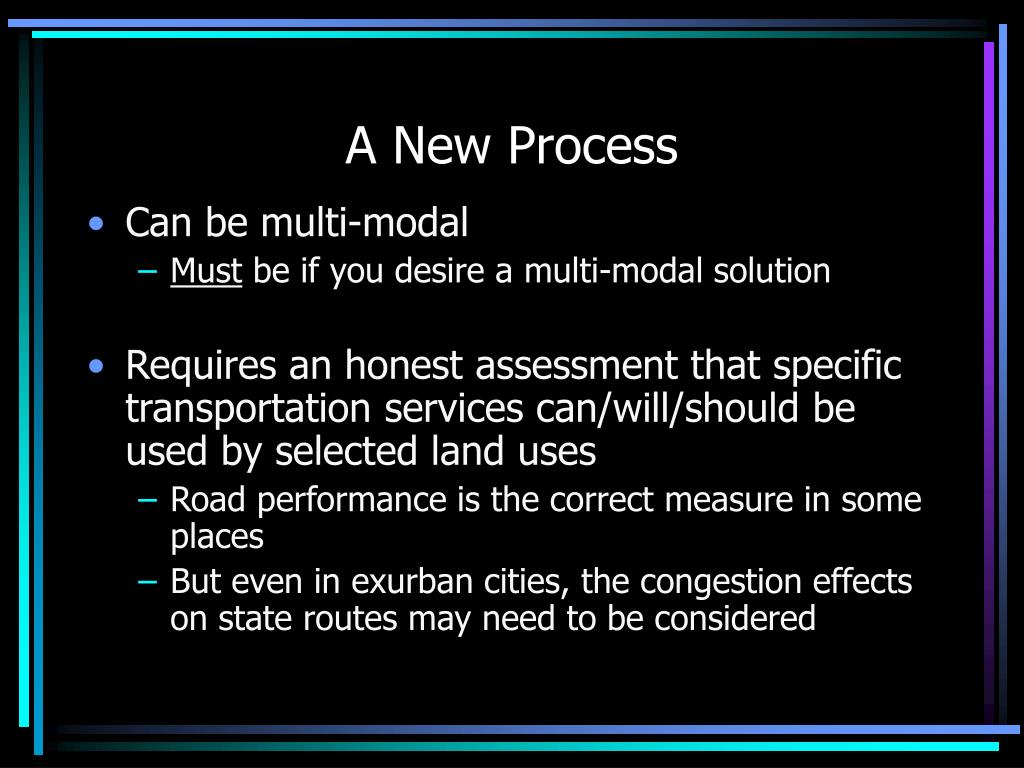 A New Process

• Can be multi-modal
– Must be if you desire a multi-modal solution

• Requires an honest assessment that specific transportation services can/will/should be used by selected land uses
– Road performance is the correct measure in some places
– But even in exurban cities, the congestion effects on state routes may need to be considered